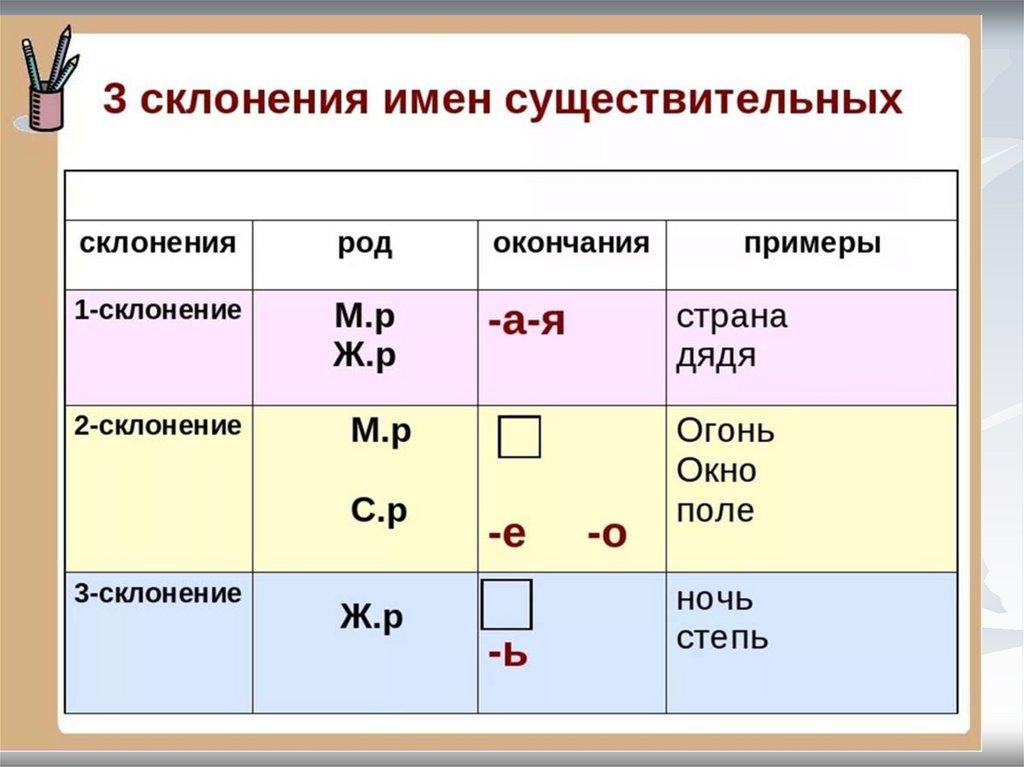 3 склонения имен существительных

| склонения | род | окончания | примеры |
|---|---|---|---|
| 1-склонение | М.р Ж.р | -а-я | страна дядя |
| 2-склонение | М.р С.р | -е -о | Огонь Окно поле |
| 3-склонение | Ж.р | -ь | ночь степь |